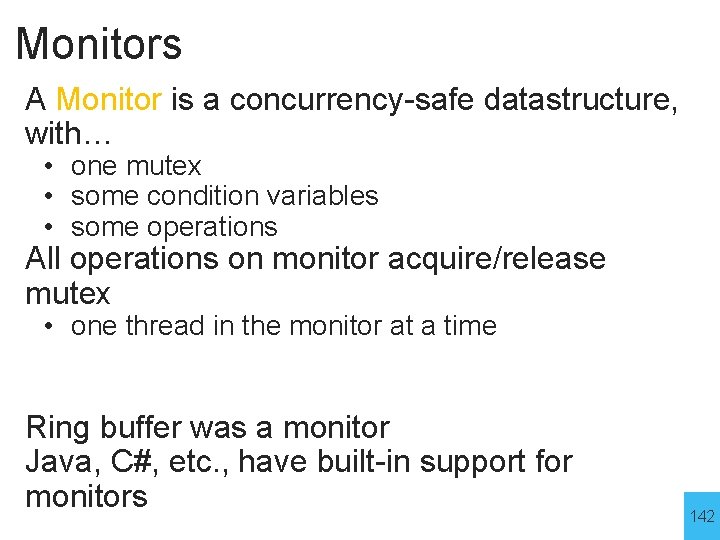 Monitors

A Monitor is a concurrency-safe datastructure, with…

• one mutex
• some condition variables
• some operations

All operations on monitor acquire/release mutex

• one thread in the monitor at a time

Ring buffer was a monitor
Java, C#, etc., have built-in support for monitors

142